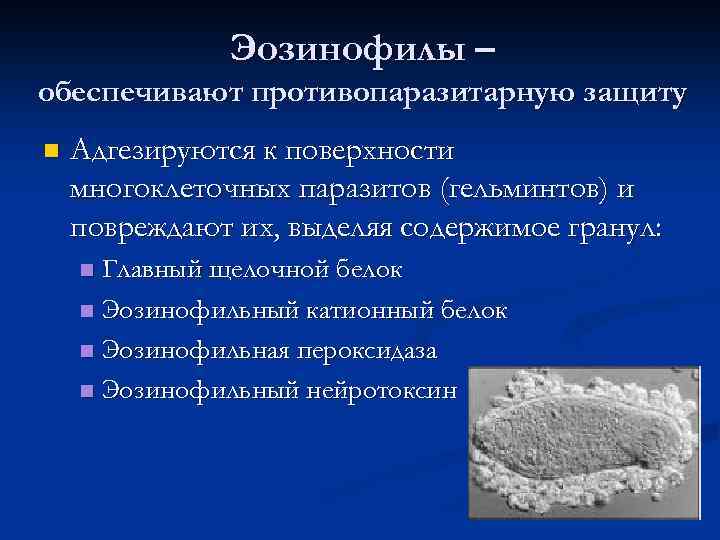 Эозинофилы –
обеспечивают противопаразитарную защиту

Адгезируются к поверхности многоклеточных паразитов (гельминтов) и повреждают их, выделяя содержимое гранул:

Главный щелочной белок
Эозинофильный катионный белок
Эозинофильная пероксидаза
Эозинофильный нейротоксин